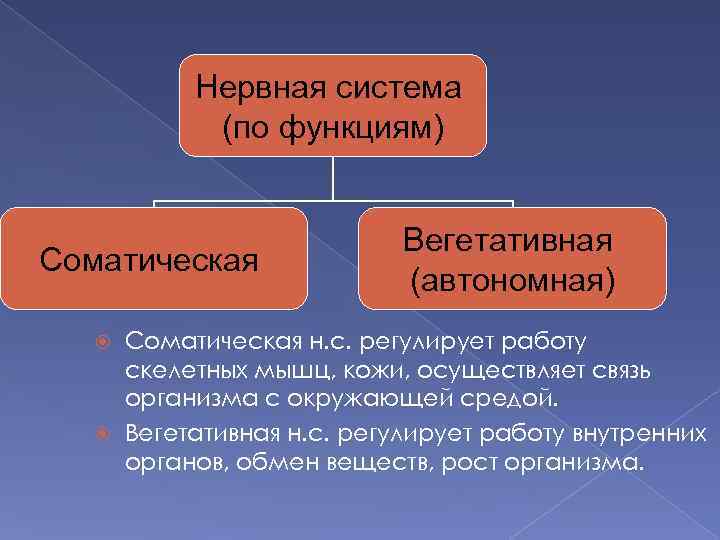 Нервная система
(по функциям)

Соматическая

Вегетативная
(автономная)

Соматическая н.с. регулирует работу скелетных мышц, кожи, осуществляет связь организма с окружающей средой.

Вегетативная н.с. регулирует работу внутренних органов, обмен веществ, рост организма.